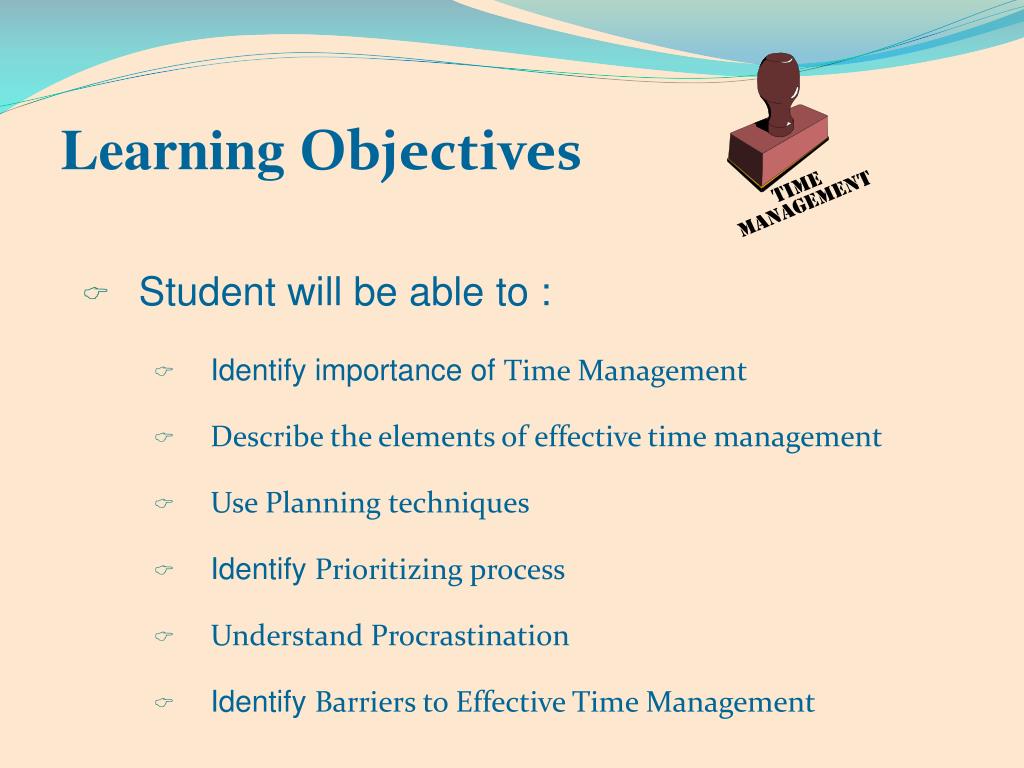 Learning Objectives

TIME MANAGEMENT

Student will be able to :

Identify importance of Time Management

Describe the elements of effective time management

Use Planning techniques

Identify Prioritizing process

Understand Procrastination

Identify Barriers to Effective Time Management